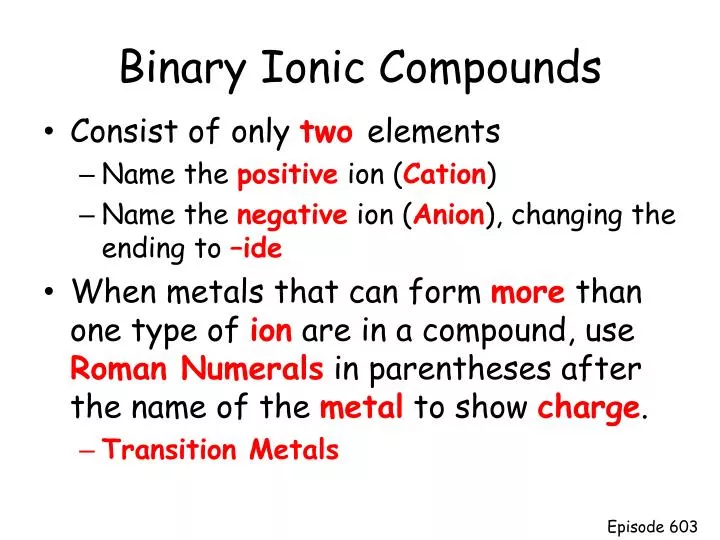 Binary Ionic Compounds

• Consist of only two elements
– Name the positive ion (Cation)
– Name the negative ion (Anion), changing the ending to –ide

• When metals that can form more than one type of ion are in a compound, use Roman Numerals in parentheses after the name of the metal to show charge.
– Transition Metals

Episode 603